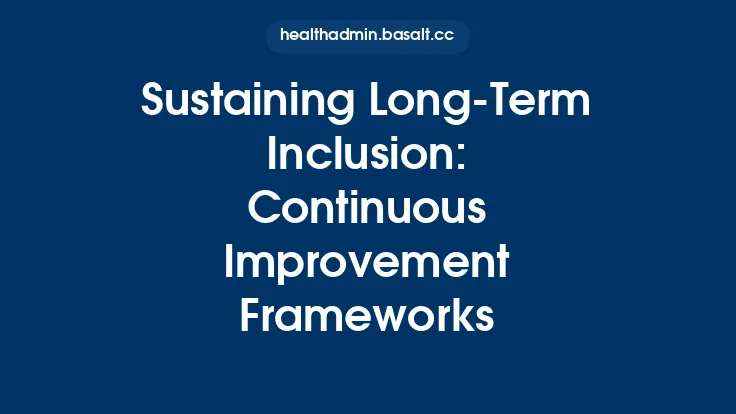 healthadmin.basalt.cc

Sustaining Long-Term Inclusion: Continuous Improvement Frameworks